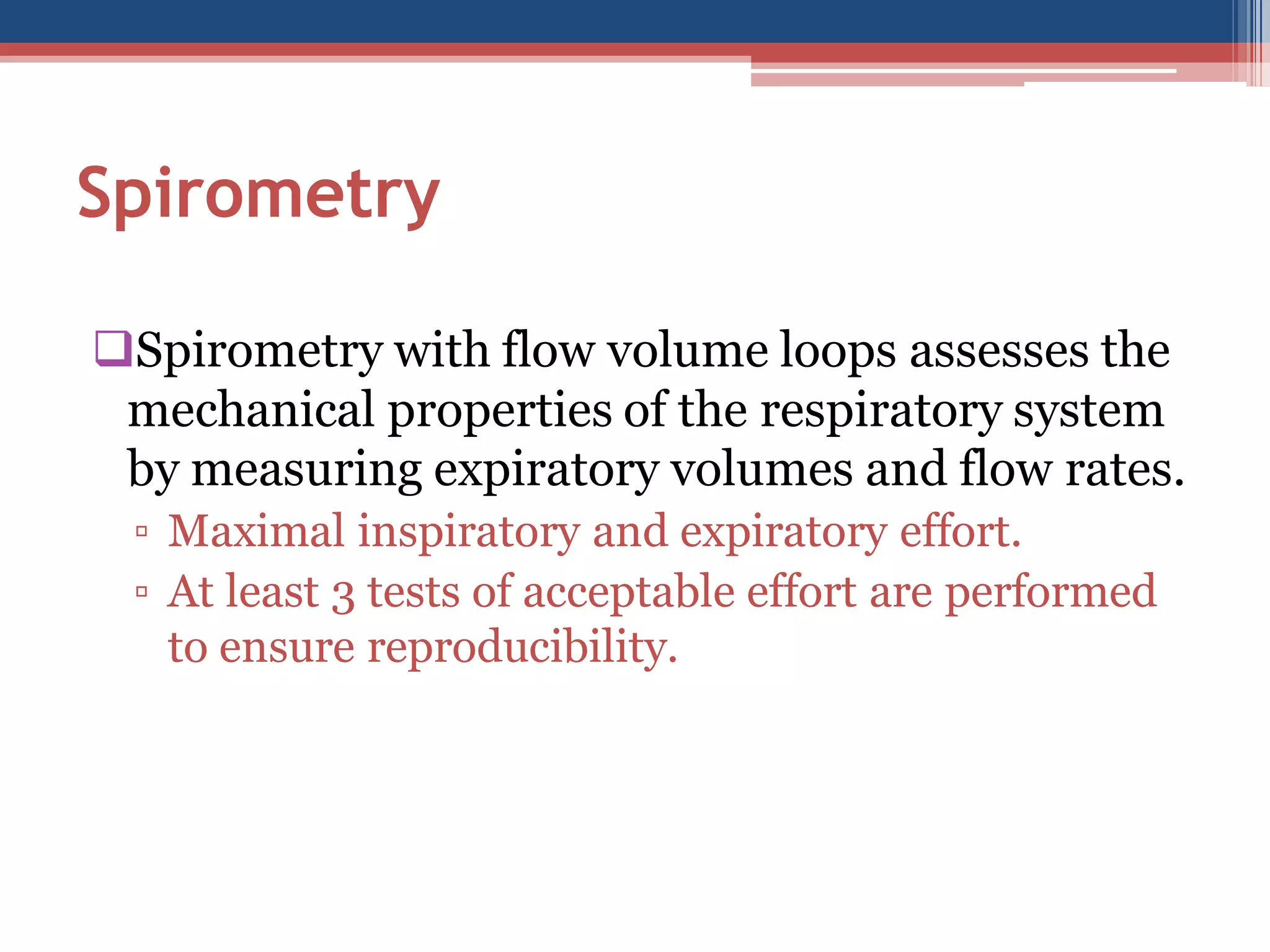 Spirometry

❑Spirometry with flow volume loops assesses the mechanical properties of the respiratory system by measuring expiratory volumes and flow rates.

▫ Maximal inspiratory and expiratory effort.
▫ At least 3 tests of acceptable effort are performed to ensure reproducibility.